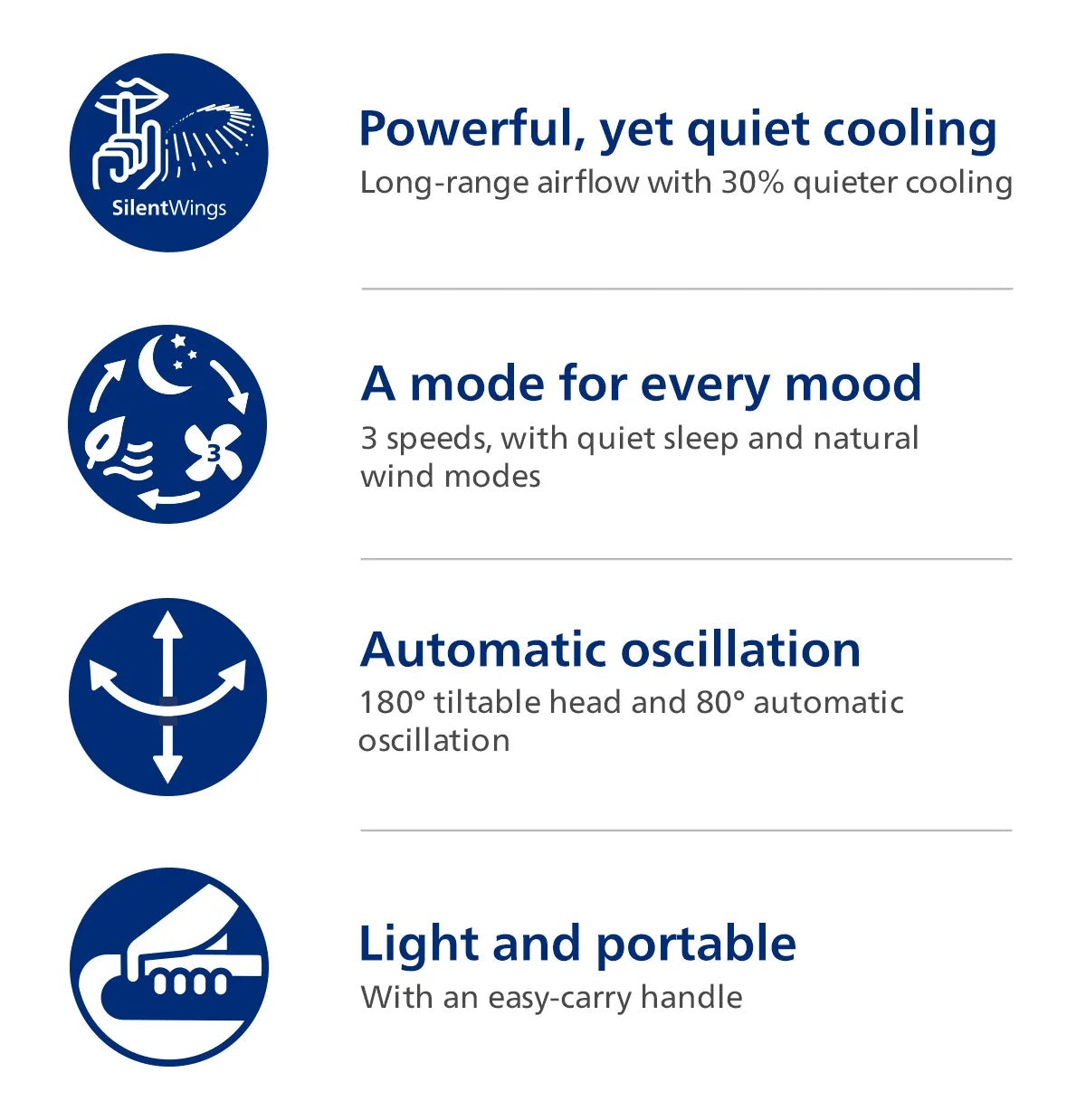 SilentWings

Powerful, yet quiet cooling
Long-range airflow with 30% quieter cooling

3

A mode for every mood
3 speeds, with quiet sleep and natural wind modes

Automatic oscillation
180° tiltable head and 80° automatic oscillation

Light and portable
With an easy-carry handle